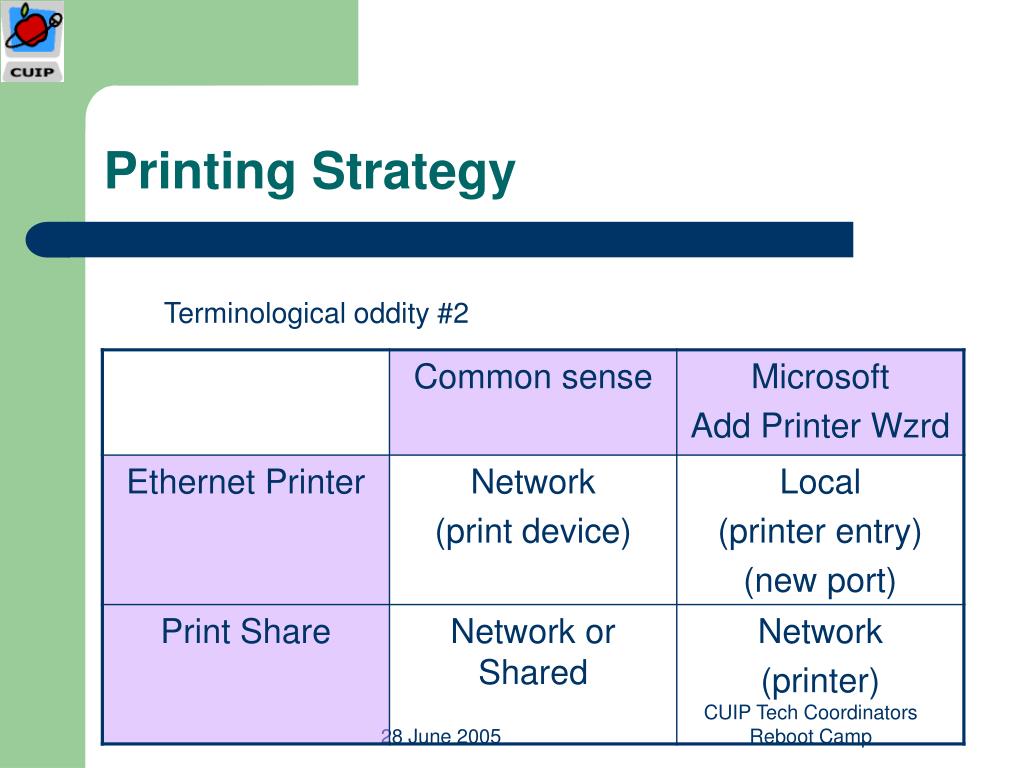 CUIP

Printing Strategy

Terminological oddity #2

| | Common sense | Microsoft Add Printer Wzrd |
|---|---|---|
| Ethernet Printer | Network (print device) | Local (printer entry) (new port) |
| Print Share | Network or Shared | Network (printer) |

28 June 2005

CUIP Tech Coordinators Reboot Camp